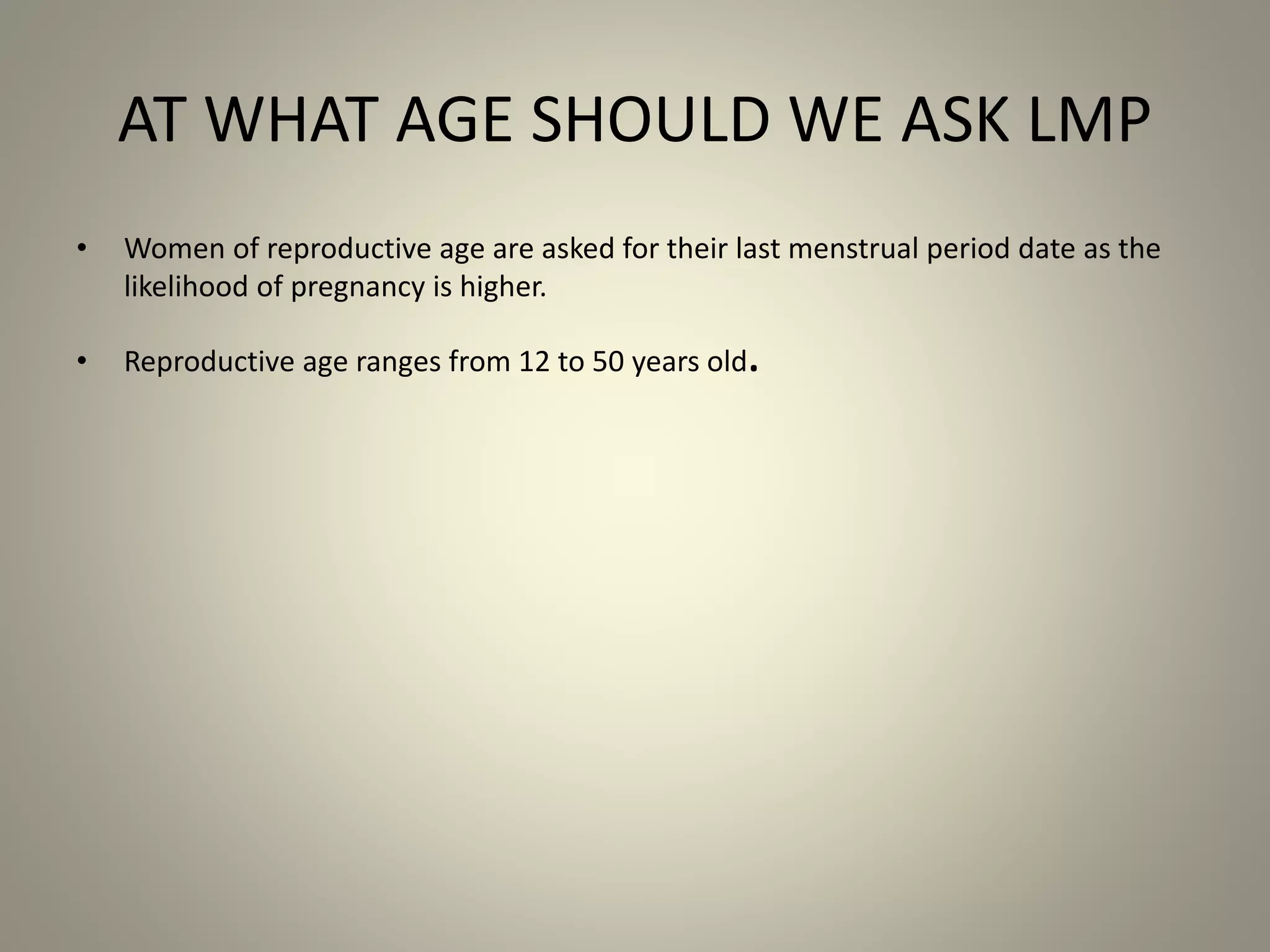 AT WHAT AGE SHOULD WE ASK LMP

• Women of reproductive age are asked for their last menstrual period date as the likelihood of pregnancy is higher.

• Reproductive age ranges from 12 to 50 years old.